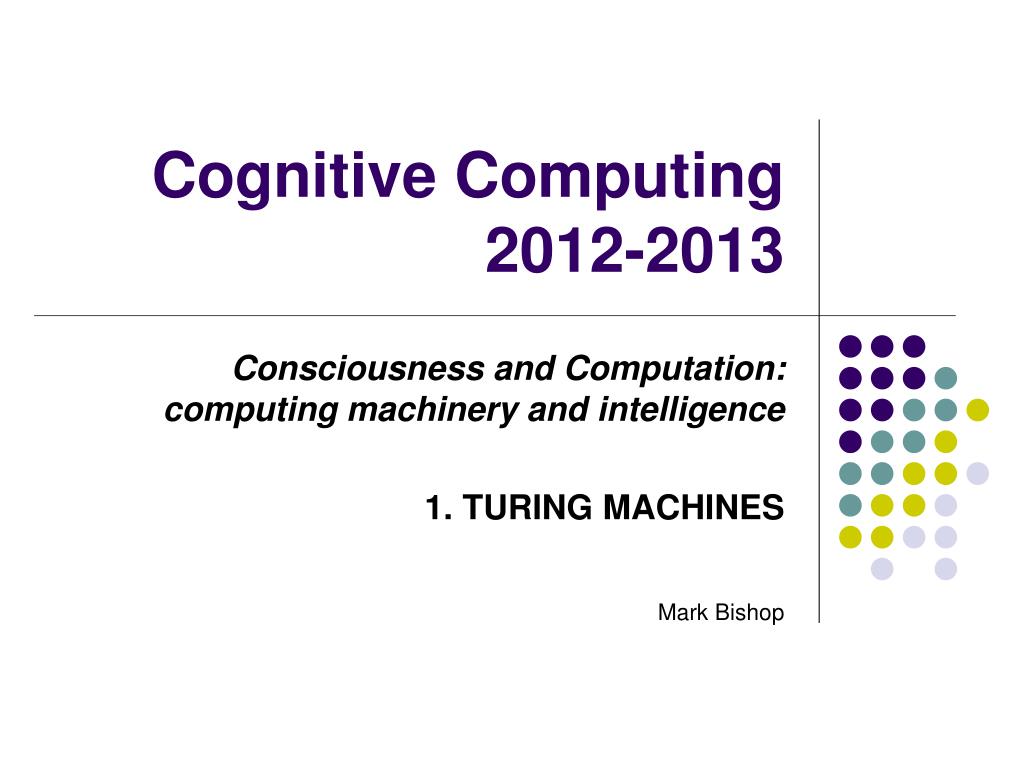 Cognitive Computing 2012-2013

Consciousness and Computation: computing machinery and intelligence

1. TURING MACHINES

Mark Bishop